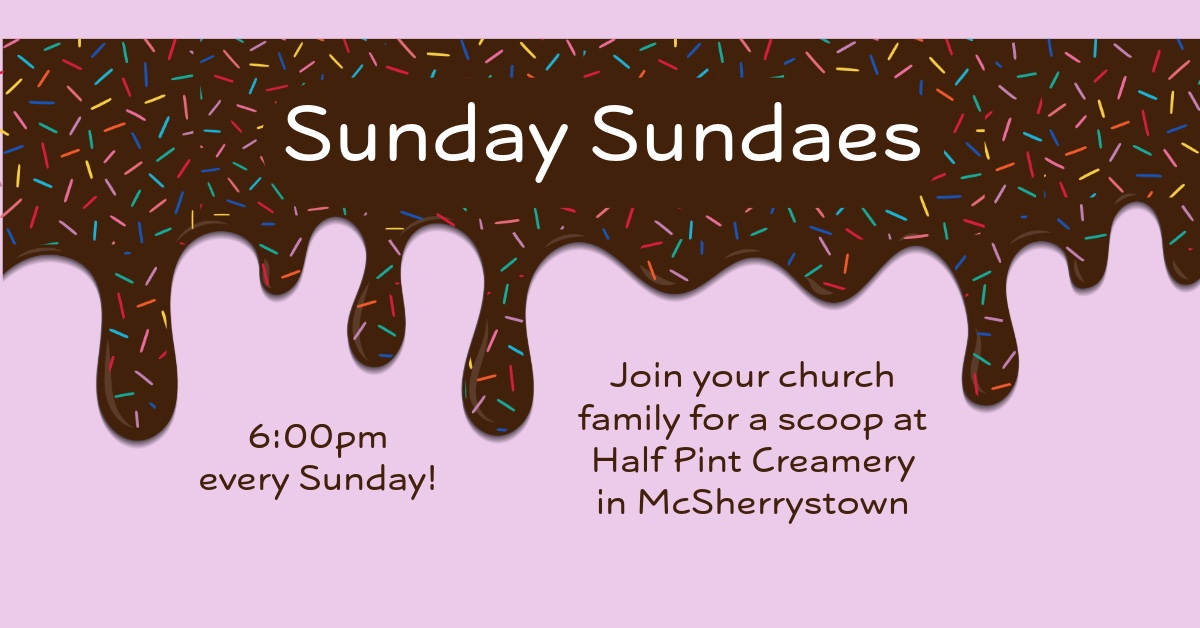 Sunday Sundaes

6:00pm
every Sunday!

Join your church family for a scoop at Half Pint Creamery in McSherrystown